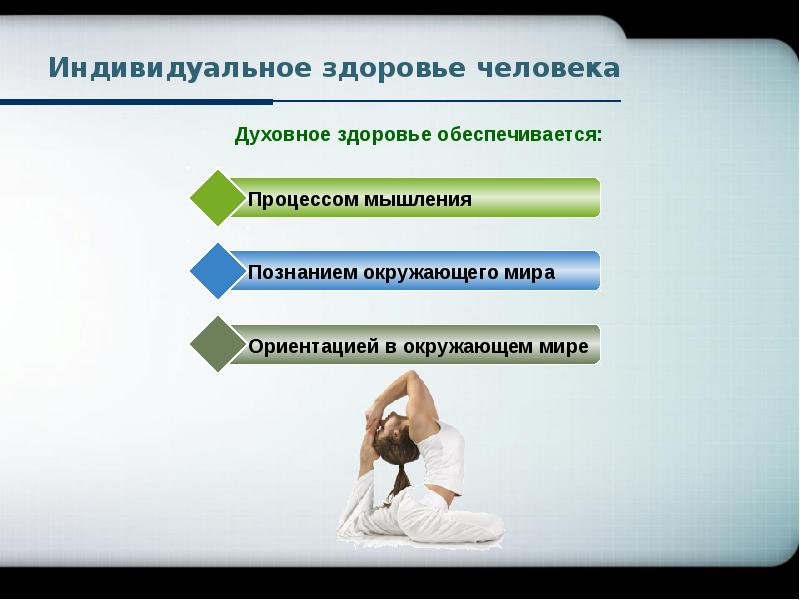 Индивидуальное здоровье человека

Духовное здоровье обеспечивается:

Процессом мышления

Познанием окружающего мира

Ориентацией в окружающем мире